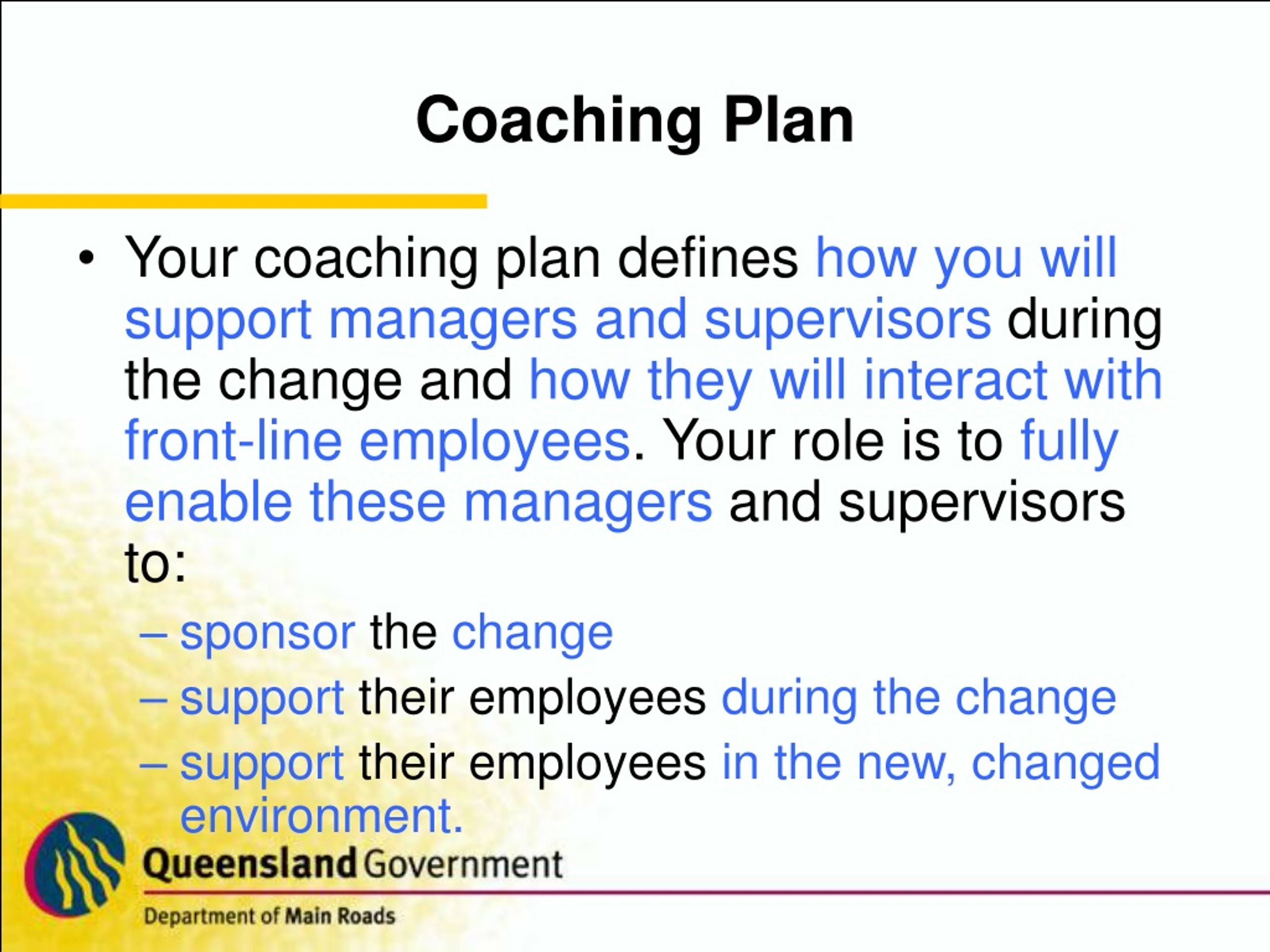 Coaching Plan

• Your coaching plan defines how you will support managers and supervisors during the change and how they will interact with front-line employees. Your role is to fully enable these managers and supervisors to:
– sponsor the change
– support their employees during the change
– support their employees in the new, changed environment.

Queensland Government
Department of Main Roads